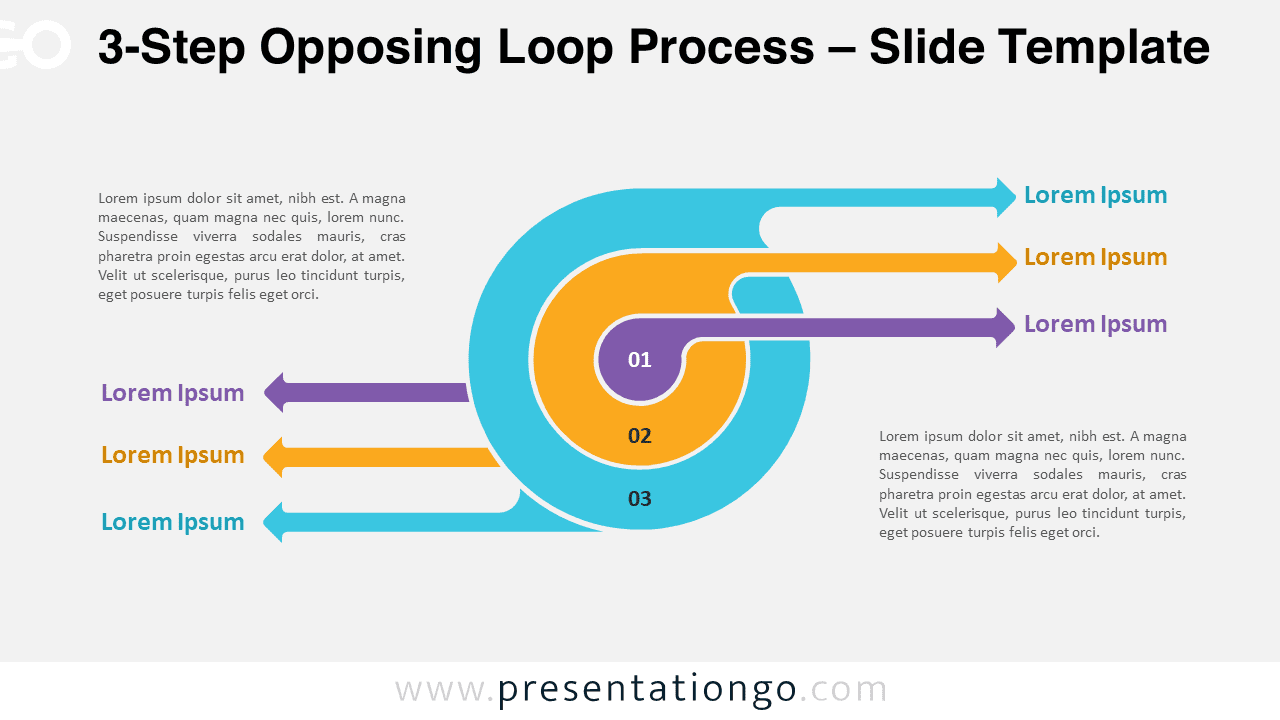 GO

3-Step Opposing Loop Process – Slide Template

Lorem ipsum dolor sit amet, nibh est. A magna maecenas, quam magna nec quis, lorem nunc. Suspendisse viverra sodales mauris, cras pharetra proin egestas arcu erat dolor, at amet. Velit ut scelerisque, purus leo tincidunt turpis, eget posuere turpis felis eget orci.

Lorem Ipsum

Lorem Ipsum

Lorem Ipsum

01

02

03

Lorem Ipsum

Lorem Ipsum

Lorem Ipsum

Lorem ipsum dolor sit amet, nibh est. A magna maecenas, quam magna nec quis, lorem nunc. Suspendisse viverra sodales mauris, cras pharetra proin egestas arcu erat dolor, at amet. Velit ut scelerisque, purus leo tincidunt turpis, eget posuere turpis felis eget orci.

www.presentationgo.com